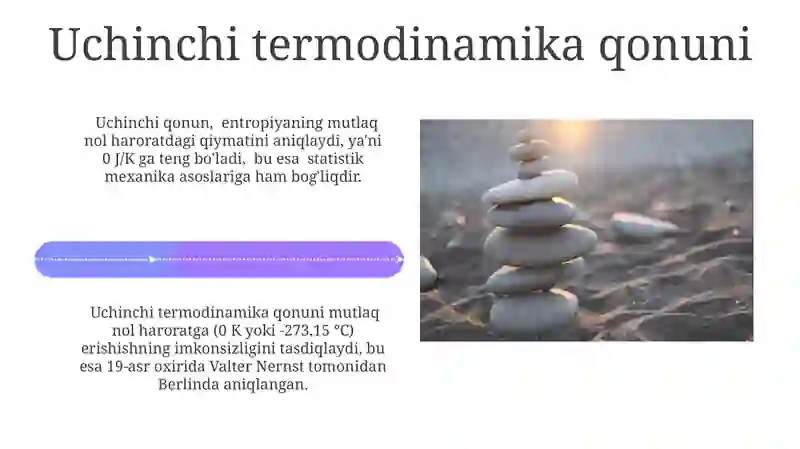 Uchinchi termodinamika qonuni

Uchinchi qonun, entropiyaning mutlaq nol haroratdagi qiymatini aniqlaydi, ya'ni 0 J/K ga teng bo'ladi, bu esa statistik mexanika asoslariga ham bog'liqdir.

Uchinchi termodinamika qonuni mutlaq nol haroratga (0 K yoki -273.15 °C) erishishning imkonsizligini tasdiqlaydi, bu esa 19-asr oxirida Valter Nernst tomonidan Berlinda aniqlangan.